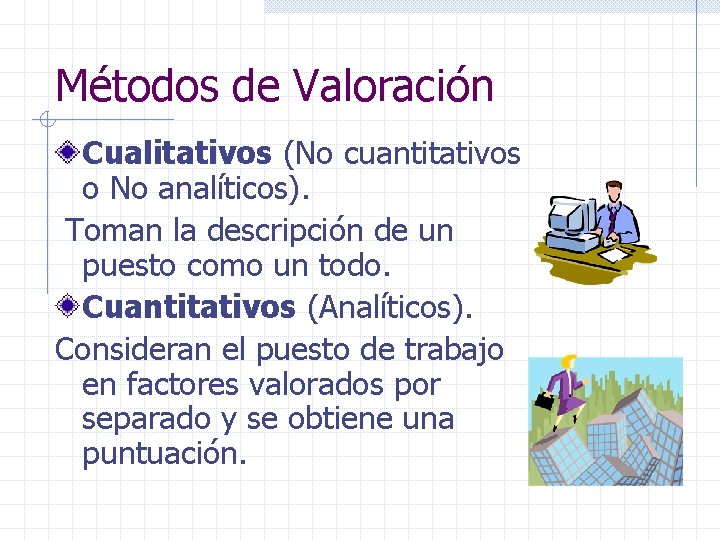 Métodos de Valoración

Cualitativos (No cuantitativos o No analíticos).

Toman la descripción de un puesto como un todo.

Cuantitativos (Analíticos).

Consideran el puesto de trabajo en factores valorados por separado y se obtiene una puntuación.